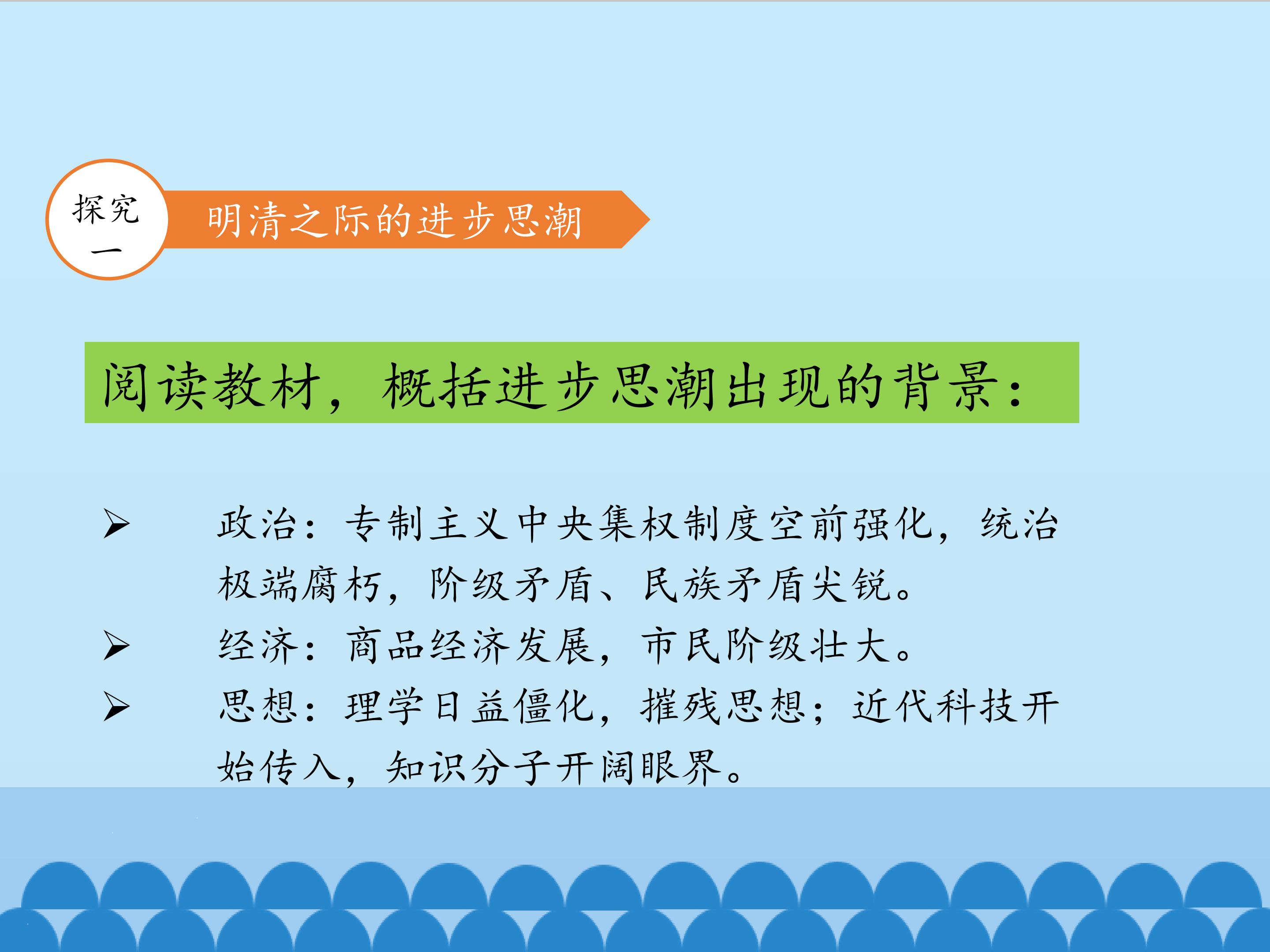 探究一

明清之际的进步思潮

阅读教材，概括进步思潮出现的背景：

➢ 政治：专制主义中央集权制度空前强化，统治极端腐朽，阶级矛盾、民族矛盾尖锐。

➢ 经济：商品经济发展，市民阶级壮大。

➢ 思想：理学日益僵化，摧残思想；近代科技开始传入，知识分子开阔眼界。